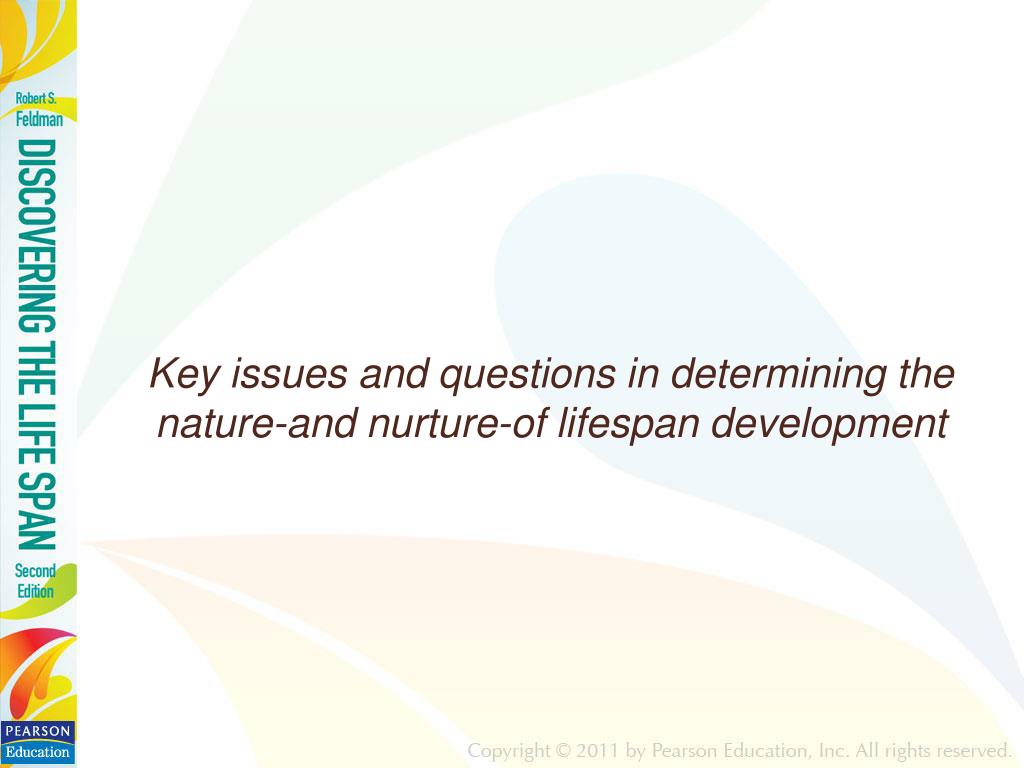 Robert S. Feldman

DISCOVERING THE LIFE SPAN

Second Edition

PEARSON Education

Key issues and questions in determining the nature-and nurture-of lifespan development

Copyright © 2011 by Pearson Education, Inc. All rights reserved.